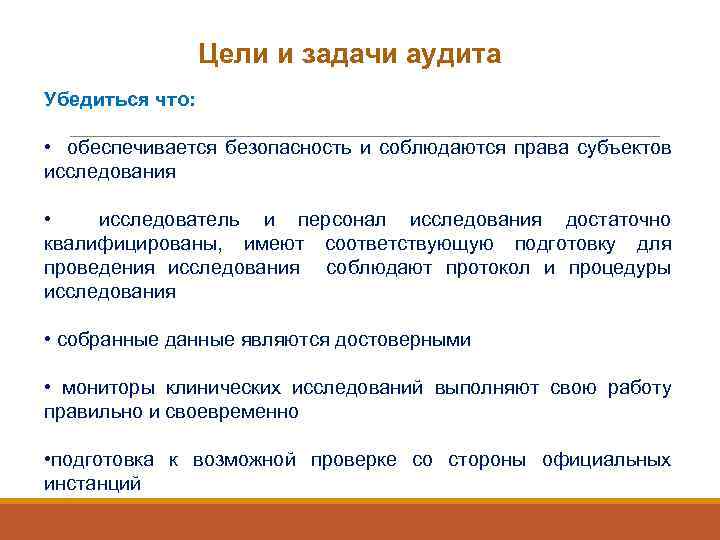 Цели и задачи аудита

Убедиться что:

• обеспечивается безопасность и соблюдаются права субъектов исследования

• исследователь и персонал исследования достаточно квалифицированы, имеют соответствующую подготовку для проведения исследования соблюдают протокол и процедуры исследования

• собранные данные являются достоверными

• мониторы клинических исследований выполняют свою работу правильно и своевременно

•подготовка к возможной проверке со стороны официальных инстанций